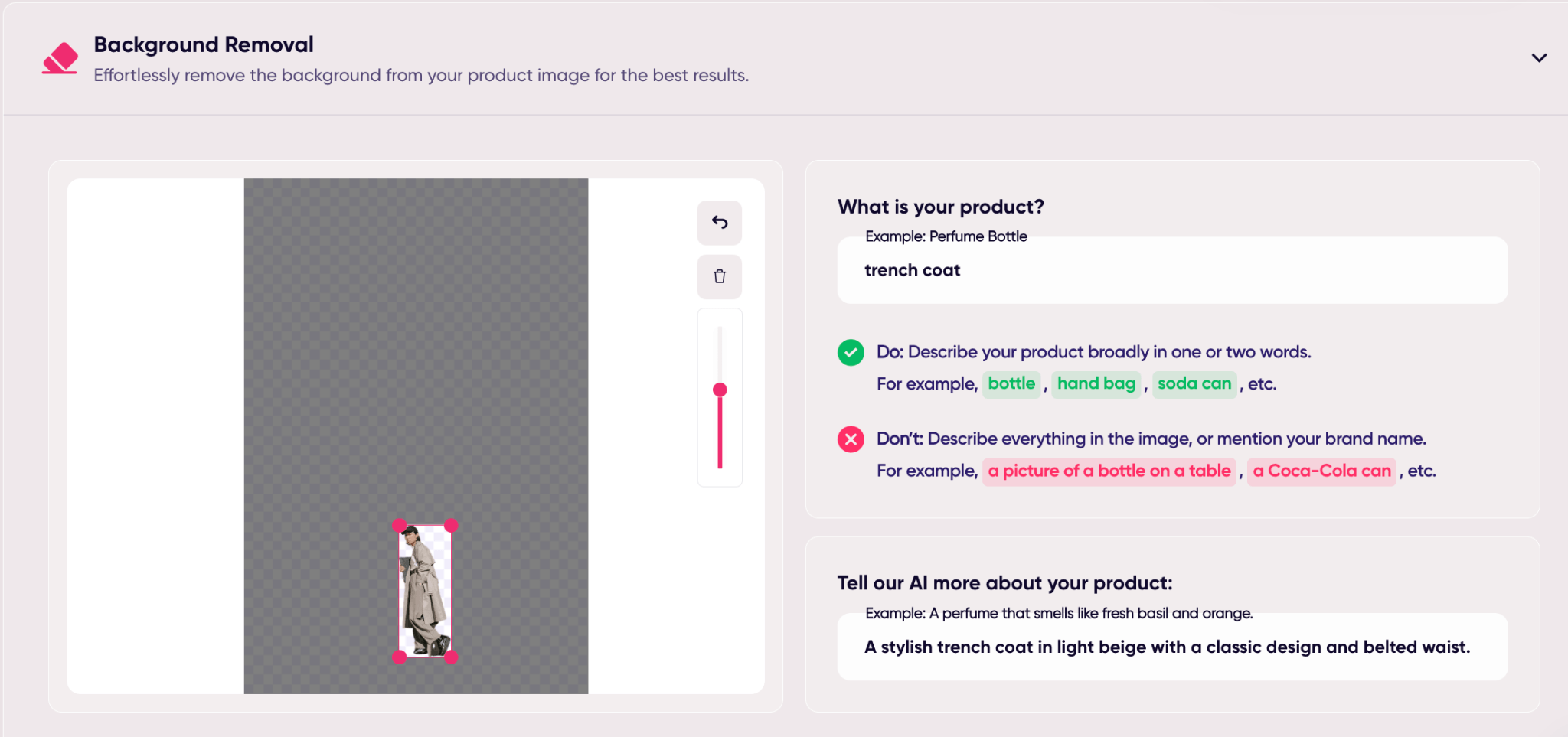 Background Removal
Effortlessly remove the background from your product image for the best results.

What is your product?
Example: Perfume Bottle
trench coat

Do: Describe your product broadly in one or two words.
For example, bottle , hand bag , soda can , etc.

Don't: Describe everything in the image, or mention your brand name.
For example, a picture of a bottle on a table , a Coca-Cola can , etc.

Tell our AI more about your product:
Example: A perfume that smells like fresh basil and orange.
A stylish trench coat in light beige with a classic design and belted waist.